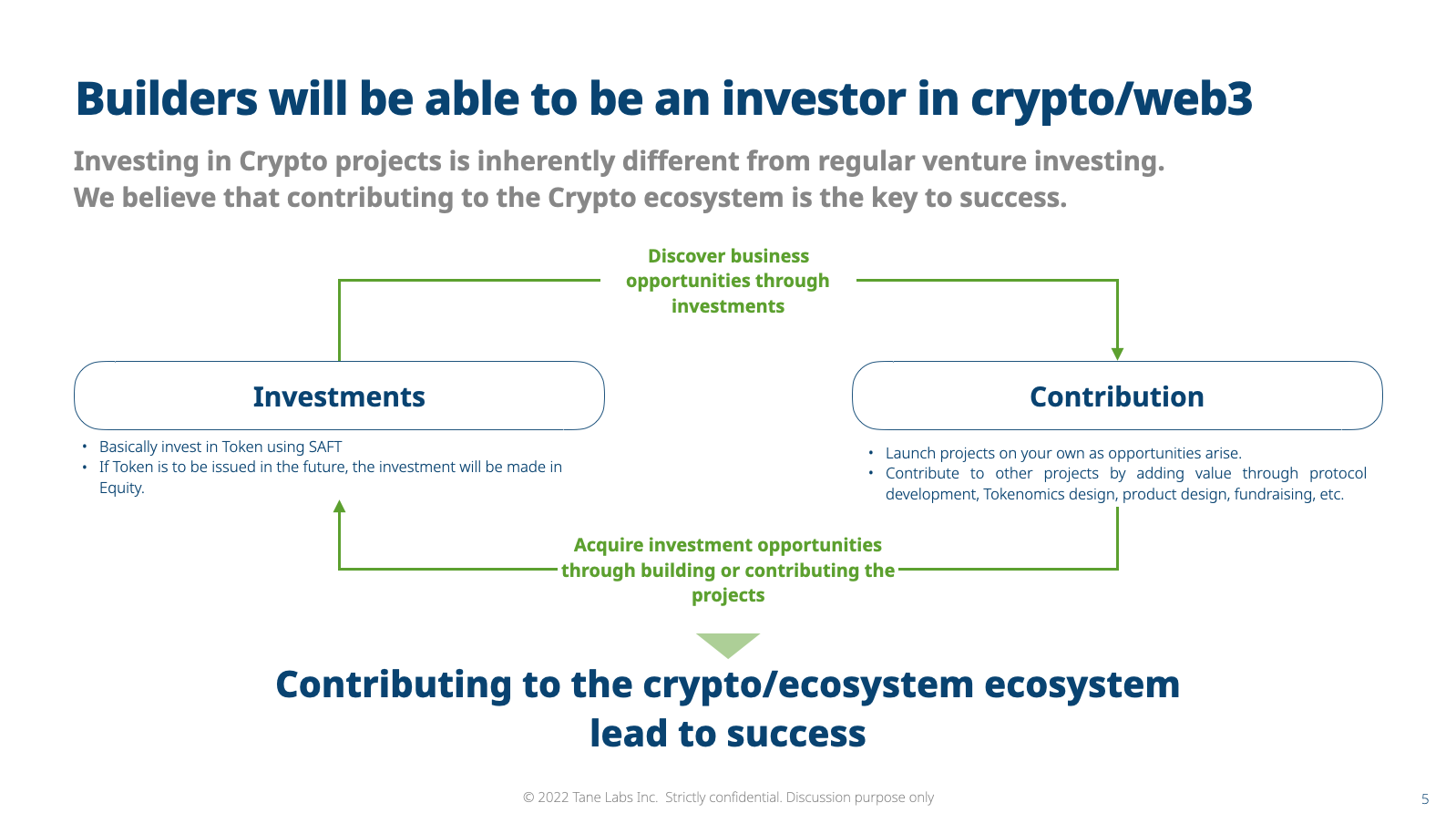 Builders will be able to be an investor in crypto/web3

Investing in Crypto projects is inherently different from regular venture investing.
We believe that contributing to the Crypto ecosystem is the key to success.

Discover business opportunities through investments

Investments

• Basically invest in Token using SAFT
• If Token is to be issued in the future, the investment will be made in Equity.

Contribution

• Launch projects on your own as opportunities arise.
• Contribute to other projects by adding value through protocol development, Tokenomics design, product design, fundraising, etc.

Acquire investment opportunities through building or contributing the projects

Contributing to the crypto/ecosystem ecosystem lead to success

© 2022 Tane Labs Inc. Strictly confidential. Discussion purpose only

5